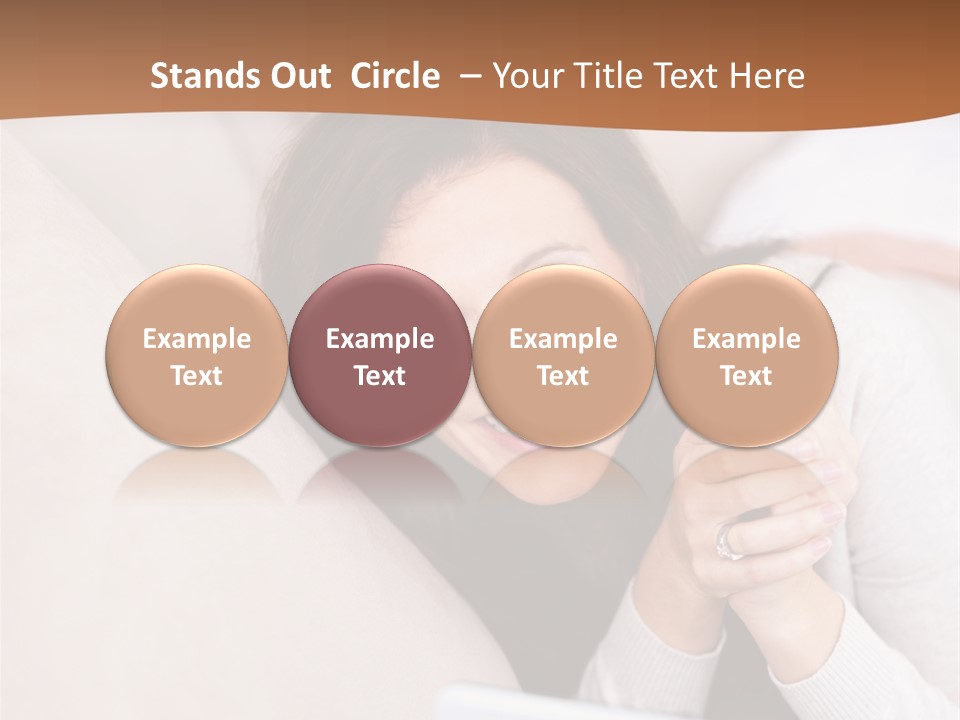 Stands Out Circle – Your Title Text Here

Example Text

Example Text

Example Text

Example Text